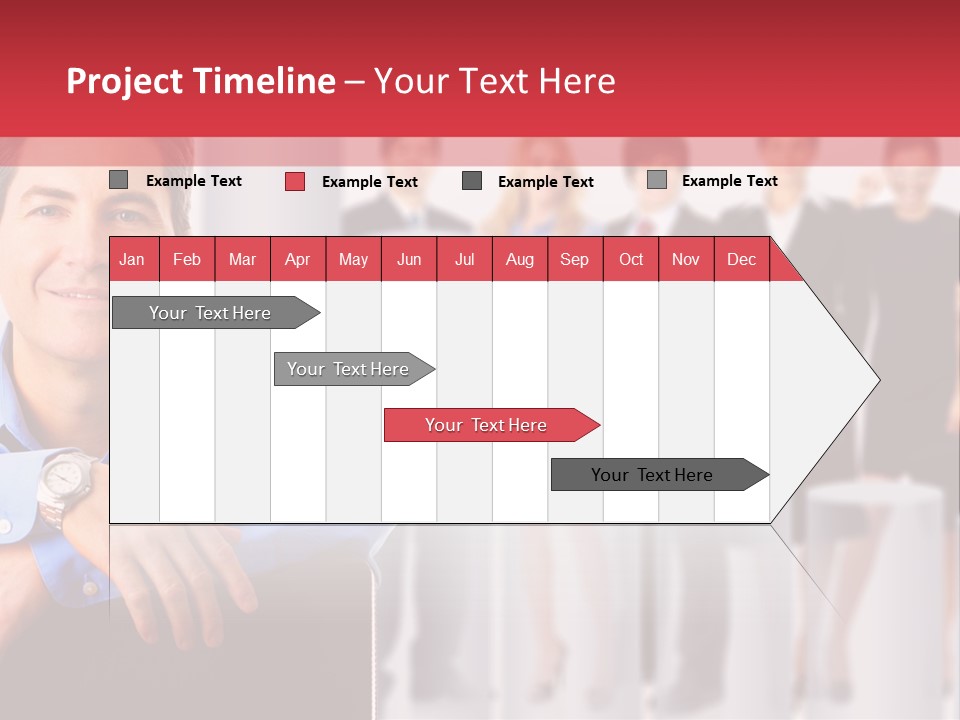 Project Timeline – Your Text Here

Example Text
Example Text
Example Text
Example Text

| Jan | Feb | Mar | Apr | May | Jun | Jul | Aug | Sep | Oct | Nov | Dec |
|---|---|---|---|---|---|---|---|---|---|---|---|

Your Text Here
Your Text Here
Your Text Here
Your Text Here